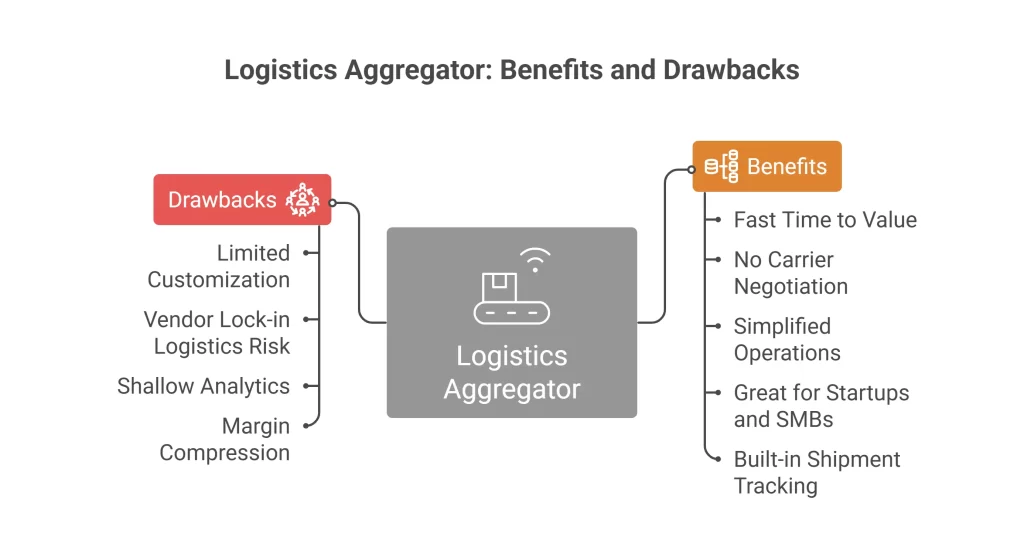 Logistics Aggregator: Benefits and Drawbacks

Drawbacks

Limited Customization

Vendor Lock-in Logistics Risk

Shallow Analytics

Margin Compression

Logistics Aggregator

Benefits

Fast Time to Value

No Carrier Negotiation

Simplified Operations

Great for Startups and SMBs

Built-in Shipment Tracking